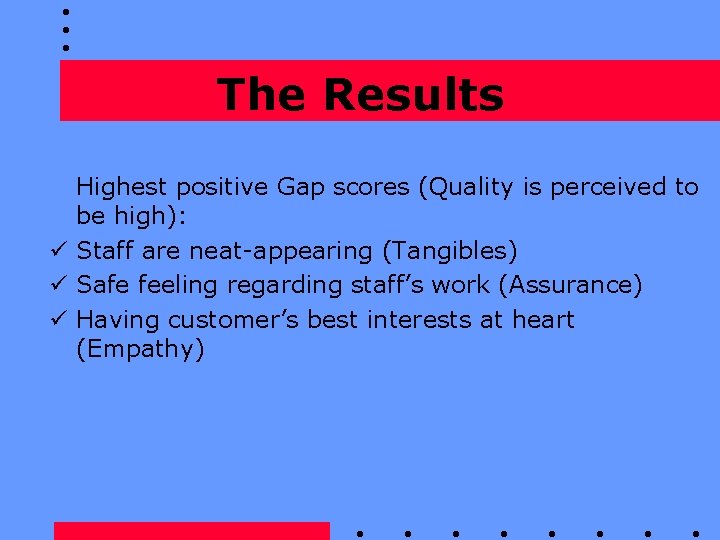 The Results

Highest positive Gap scores (Quality is perceived to be high):

✓ Staff are neat-appearing (Tangibles)
✓ Safe feeling regarding staff’s work (Assurance)
✓ Having customer’s best interests at heart (Empathy)